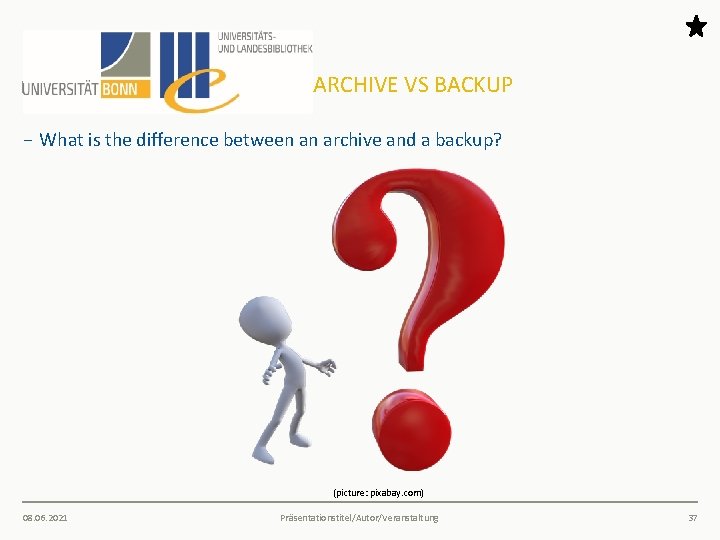 UNIVERSITÄT BONN

UNIVERSITÄTS- UND LANDESBIBLIOTHEK

ARCHIVE VS BACKUP

– What is the difference between an archive and a backup?

(picture: pixabay.com)

08.06.2021

Präsentationstitel/Autor/Veranstaltung

37